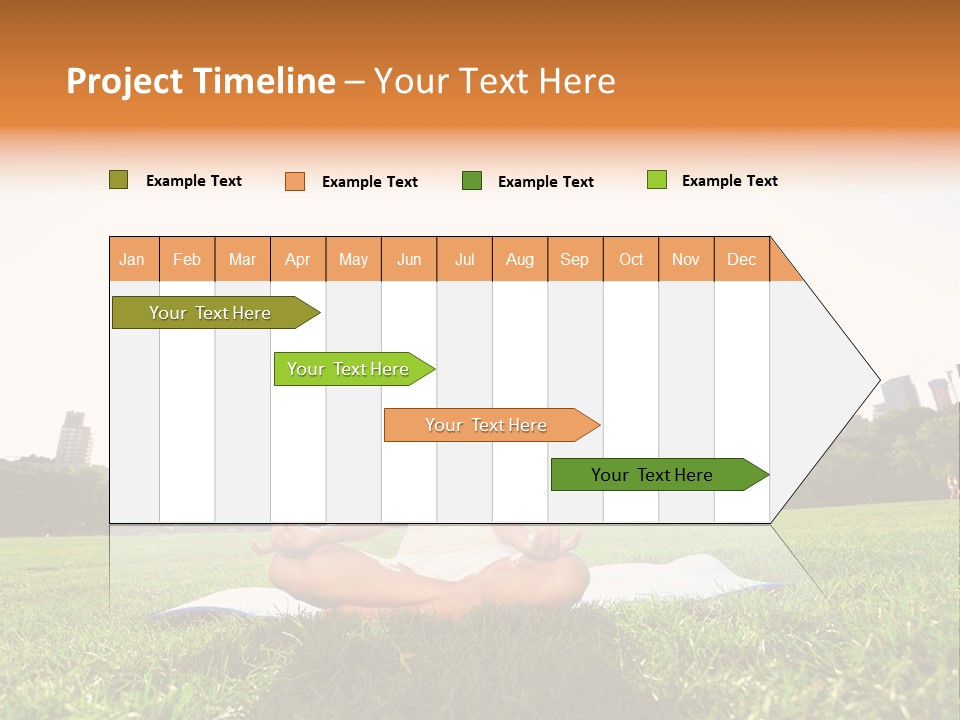 Project Timeline – Your Text Here

Example Text
Example Text
Example Text
Example Text

| Jan | Feb | Mar | Apr | May | Jun | Jul | Aug | Sep | Oct | Nov | Dec |
|---|---|---|---|---|---|---|---|---|---|---|---|

Your Text Here

Your Text Here

Your Text Here

Your Text Here